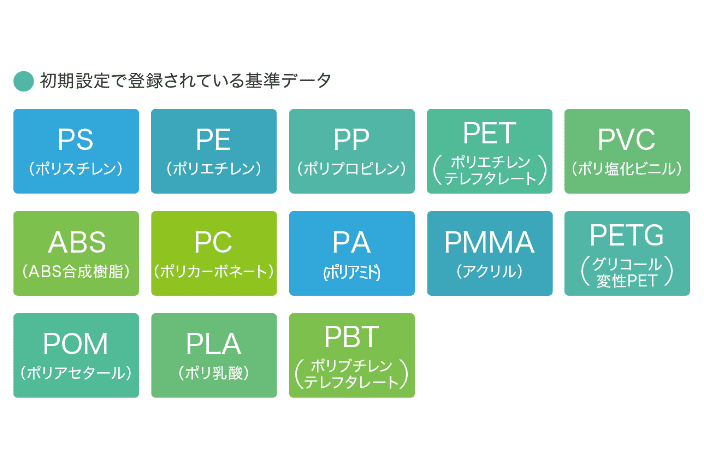 初期設定で登録されている基準データ

PS
（ポリスチレン）

PE
（ポリエチレン）

PP
（ポリプロピレン）

PET
（ポリエチレンテレフタレート）

PVC
（ポリ塩化ビニル）

ABS
（ABS合成樹脂）

PC
（ポリカーボネート）

PA
（ポリアミド）

PMMA
（アクリル）

PETG
（グリコール変性PET）

POM
（ポリアセタール）

PLA
（ポリ乳酸）

PBT
（ポリブチレンテレフタレート）